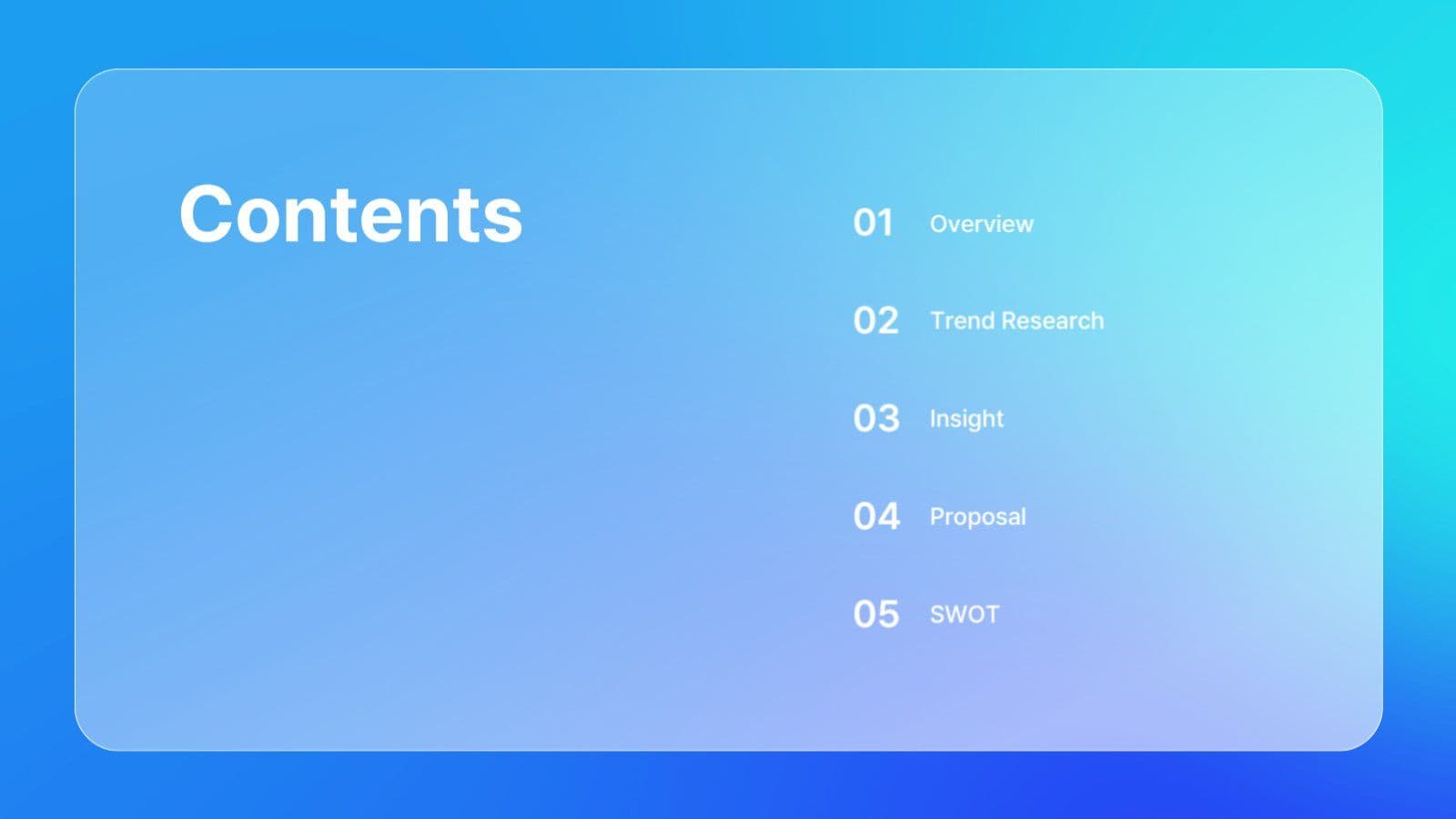 Contents

01 Overview

02 Trend Research

03 Insight

04 Proposal

05 SWOT